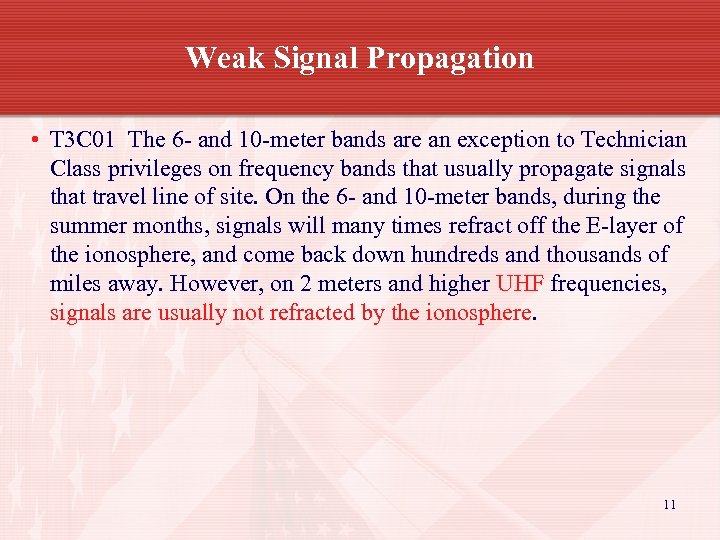 Weak Signal Propagation

• T3C01 The 6- and 10-meter bands are an exception to Technician Class privileges on frequency bands that usually propagate signals that travel line of site. On the 6- and 10-meter bands, during the summer months, signals will many times refract off the E-layer of the ionosphere, and come back down hundreds and thousands of miles away. However, on 2 meters and higher UHF frequencies, signals are usually not refracted by the ionosphere.

11